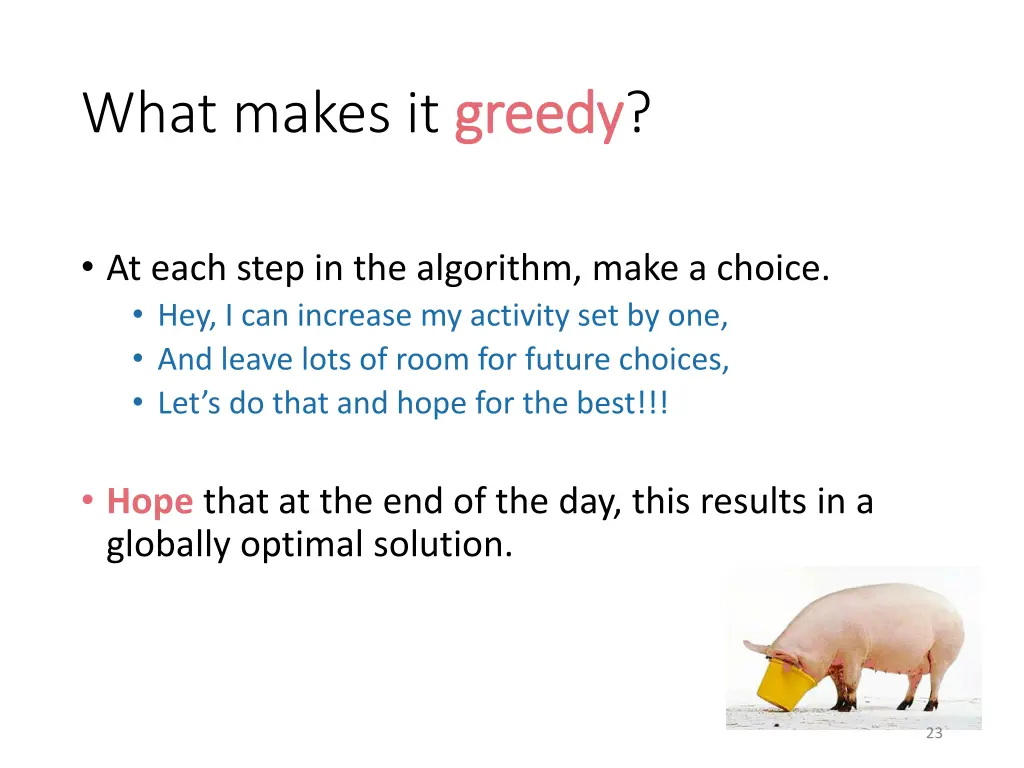 What makes it greedy?

• At each step in the algorithm, make a choice.
  • Hey, I can increase my activity set by one,
  • And leave lots of room for future choices,
  • Let's do that and hope for the best!!!

• Hope that at the end of the day, this results in a globally optimal solution.

23